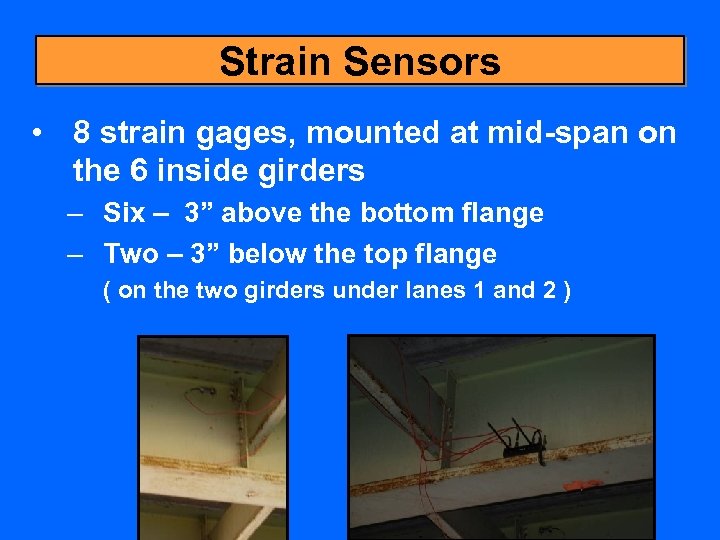 Strain Sensors

• 8 strain gages, mounted at mid-span on the 6 inside girders

– Six – 3” above the bottom flange

– Two – 3” below the top flange
( on the two girders under lanes 1 and 2 )